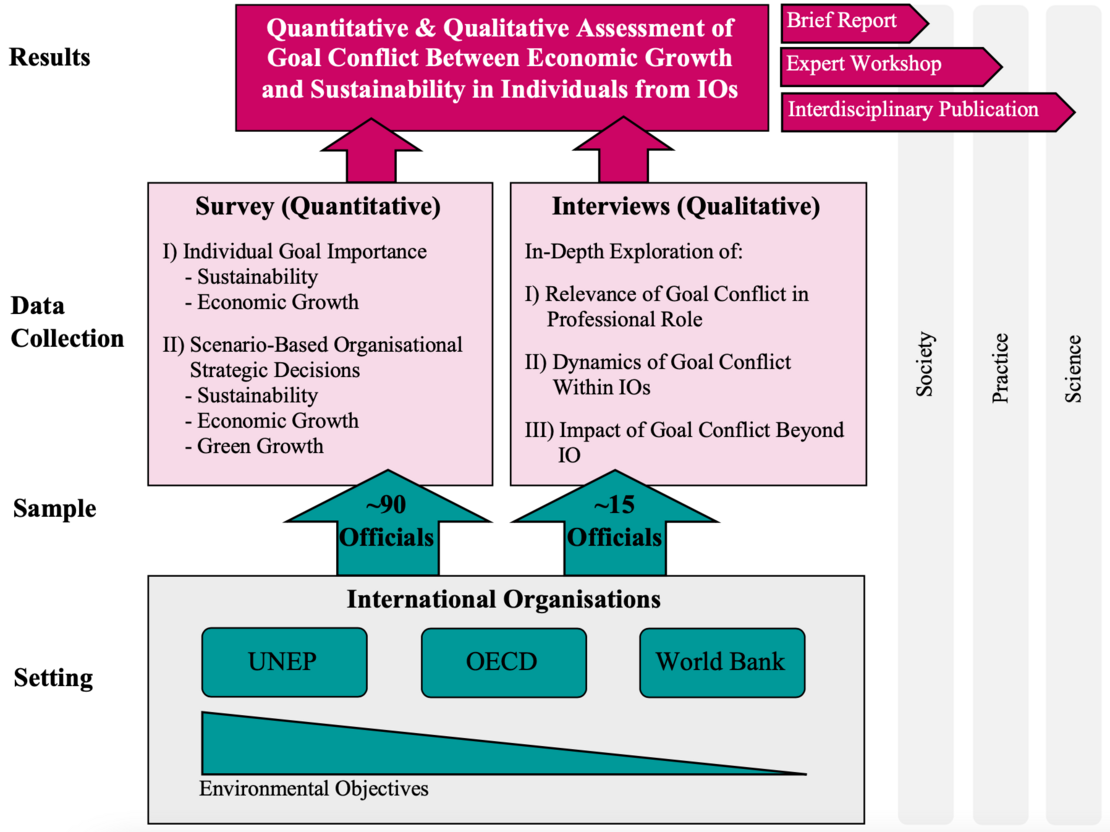 Results

Quantitative & Qualitative Assessment of Goal Conflict Between Economic Growth and Sustainability in Individuals from IOs

Brief Report

Expert Workshop

Interdisciplinary Publication

Data Collection

Survey (Quantitative)

I) Individual Goal Importance
- Sustainability
- Economic Growth

II) Scenario-Based Organisational Strategic Decisions
- Sustainability
- Economic Growth
- Green Growth

Interviews (Qualitative)

In-Depth Exploration of:

I) Relevance of Goal Conflict in Professional Role

II) Dynamics of Goal Conflict Within IOs

III) Impact of Goal Conflict Beyond IO

Society

Practice

Science

Sample

~90 Officials

~15 Officials

Setting

International Organisations

UNEP

OECD

World Bank

Environmental Objectives